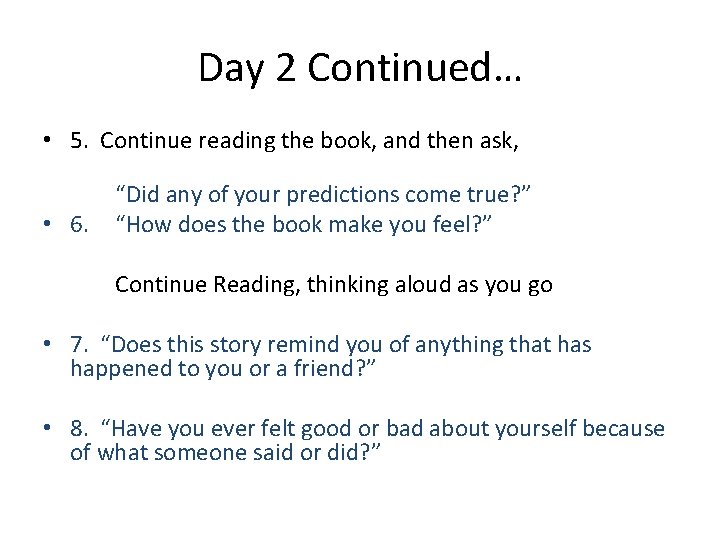 Day 2 Continued…

• 5. Continue reading the book, and then ask,

“Did any of your predictions come true?”

• 6. “How does the book make you feel?”

Continue Reading, thinking aloud as you go

• 7. “Does this story remind you of anything that has happened to you or a friend?”

• 8. “Have you ever felt good or bad about yourself because of what someone said or did?”